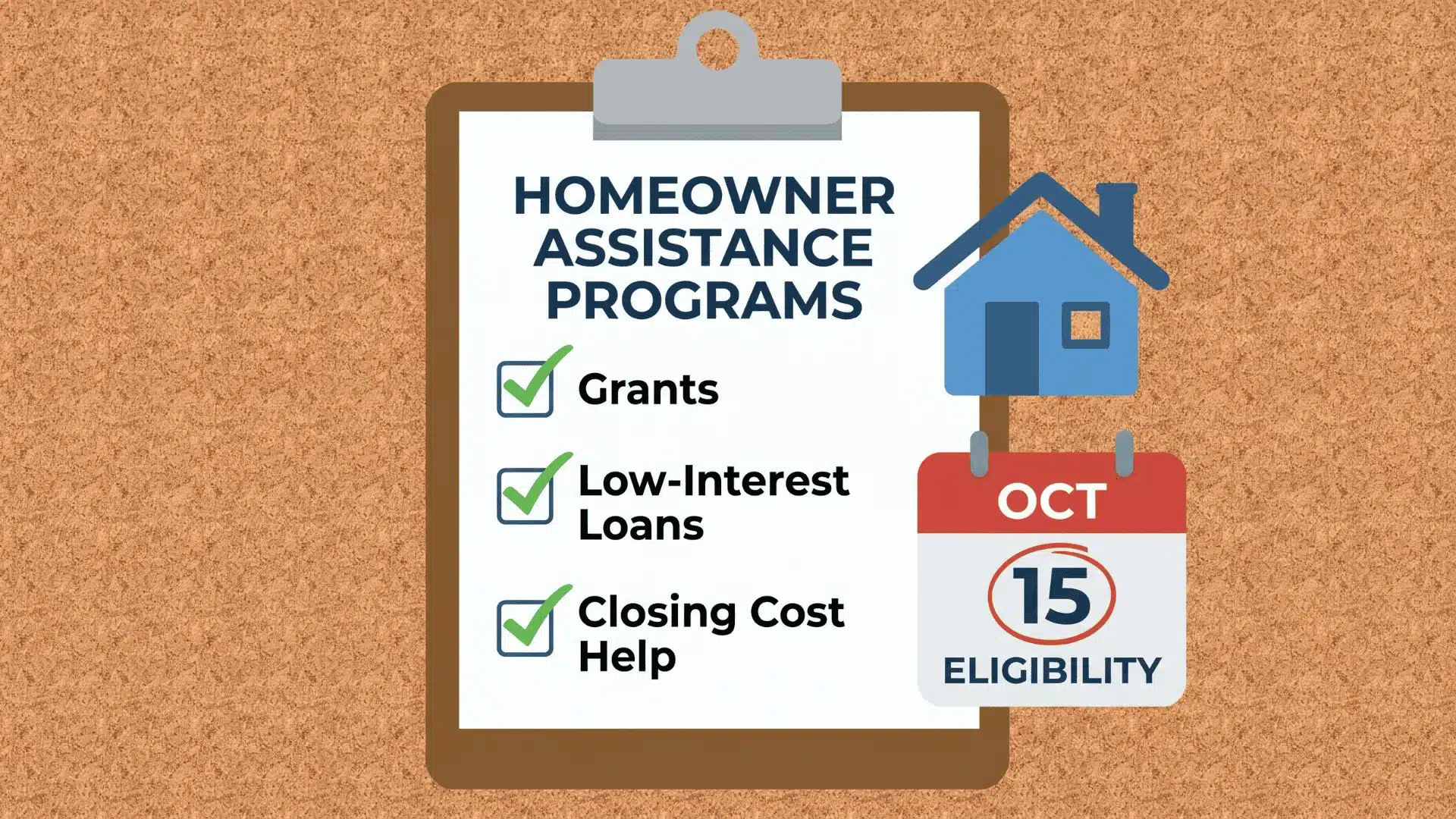 HOMEOWNER ASSISTANCE PROGRAMS

Grants

Low-Interest Loans

Closing Cost Help

OCT

15

ELIGIBILITY